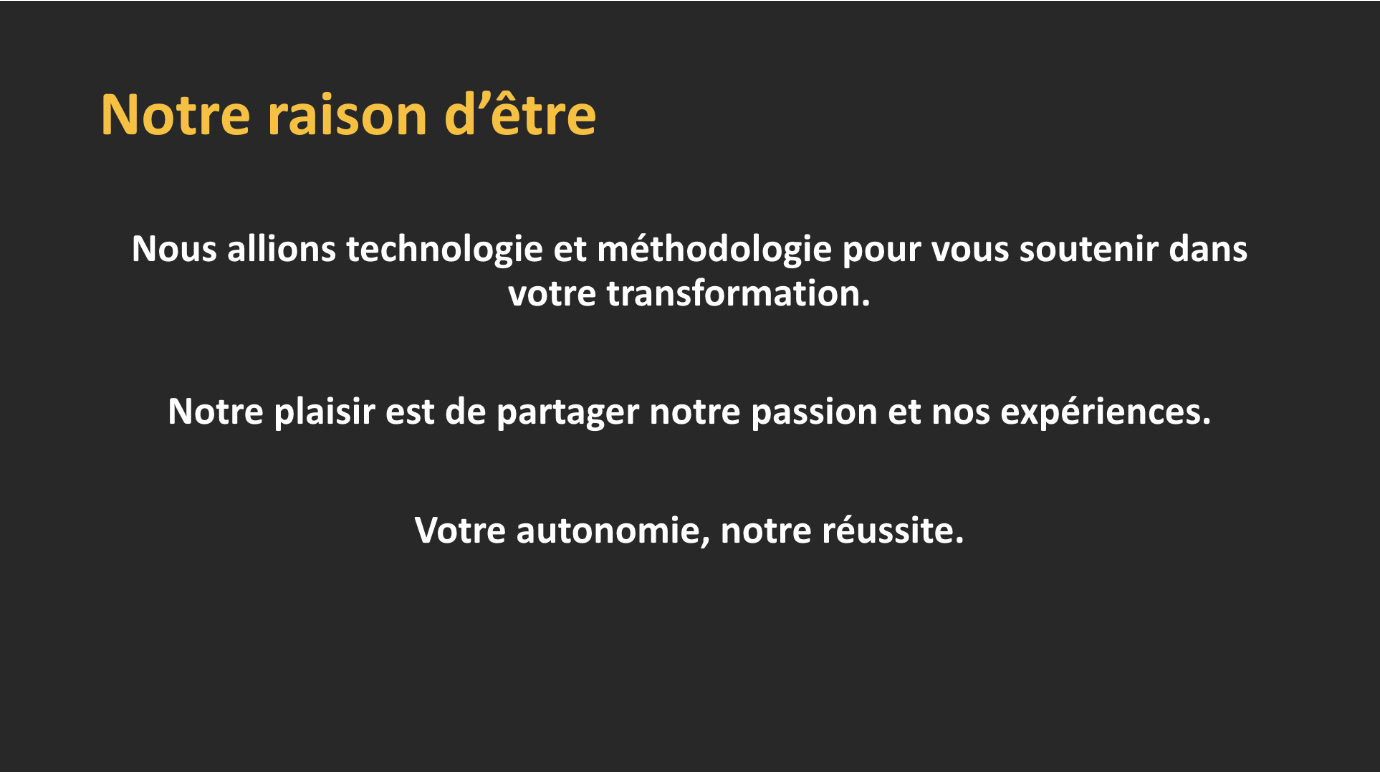 Notre raison d’être

Nous allions technologie et méthodologie pour vous soutenir dans votre transformation.

Notre plaisir est de partager notre passion et nos expériences.

Votre autonomie, notre réussite.